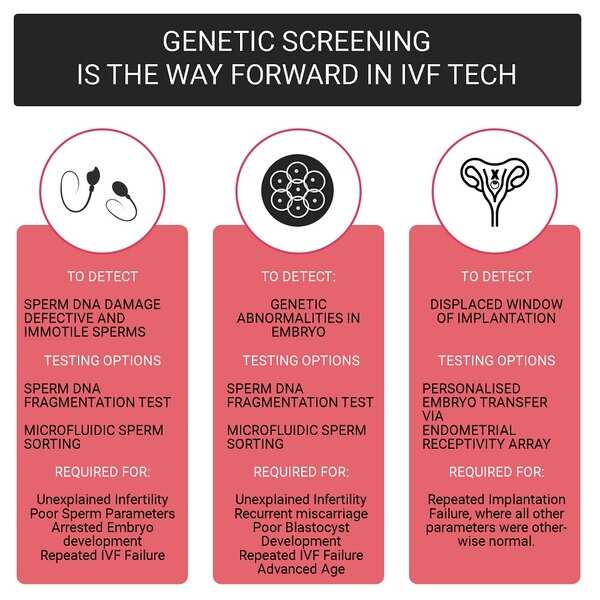 GENETIC SCREENING
IS THE WAY FORWARD IN IVF TECH

TO DETECT

SPERM DNA DAMAGE
DEFECTIVE AND IMMOTILE SPERMS

TESTING OPTIONS

SPERM DNA FRAGMENTATION TEST

MICROFLUIDIC SPERM SORTING

REQUIRED FOR:

Unexplained Infertility
Poor Sperm Parameters
Arrested Embryo development
Repeated IVF Failure

TO DETECT:

GENETIC ABNORMALITIES IN EMBRYO

TESTING OPTIONS

SPERM DNA FRAGMENTATION TEST

MICROFLUIDIC SPERM SORTING

REQUIRED FOR:

Unexplained Infertility
Recurrent miscarriage
Poor Blastocyst Development
Repeated IVF Failure
Advanced Age

TO DETECT

DISPLACED WINDOW OF IMPLANTATION

TESTING OPTIONS

PERSONALISED EMBRYO TRANSFER VIA ENDOMETRIAL RECEPTIVITY ARRAY

REQUIRED FOR:

Repeated Implantation Failure, where all other parameters were otherwise normal.